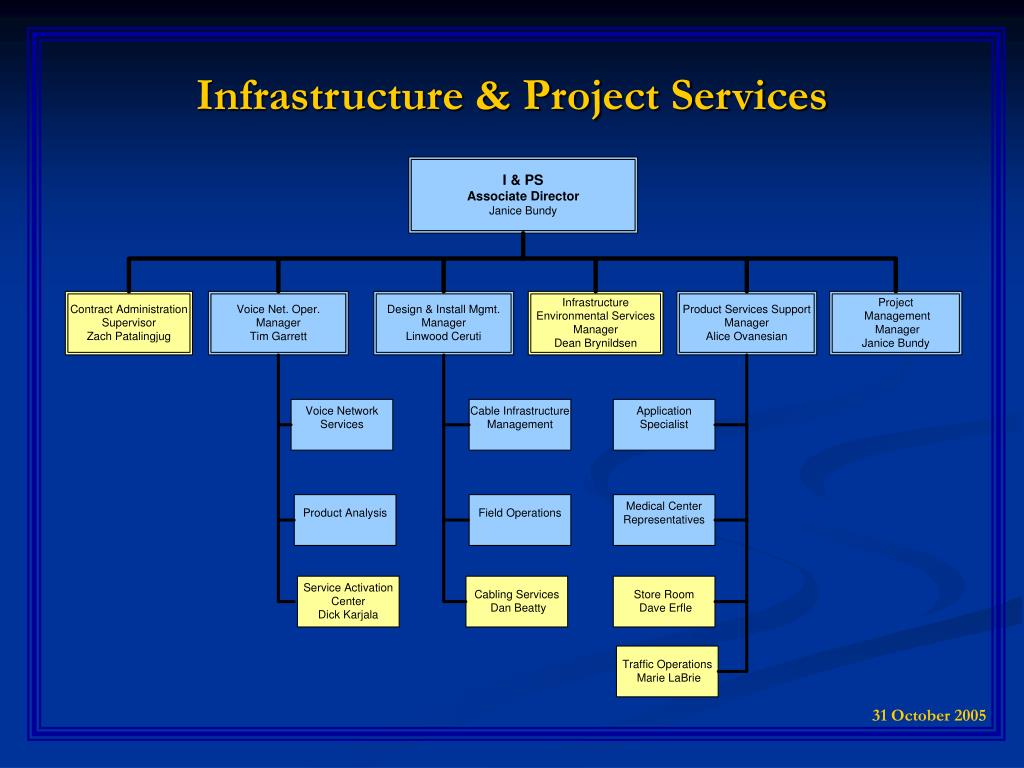 Infrastructure & Project Services

I & PS
Associate Director
Janice Bundy

Contract Administration
Supervisor
Zach Patalingjug

Voice Net. Oper.
Manager
Tim Garrett

Design & Install Mgmt.
Manager
Linwood Ceruti

Infrastructure
Environmental Services
Manager
Dean Brynildsen

Product Services Support
Manager
Alice Ovanesian

Project
Management
Manager
Janice Bundy

Voice Network
Services

Product Analysis

Service Activation
Center
Dick Karjala

Cable Infrastructure
Management

Field Operations

Cabling Services
Dan Beatty

Application
Specialist

Medical Center
Representatives

Store Room
Dave Erfle

Traffic Operations
Marie LaBrie

31 October 2005